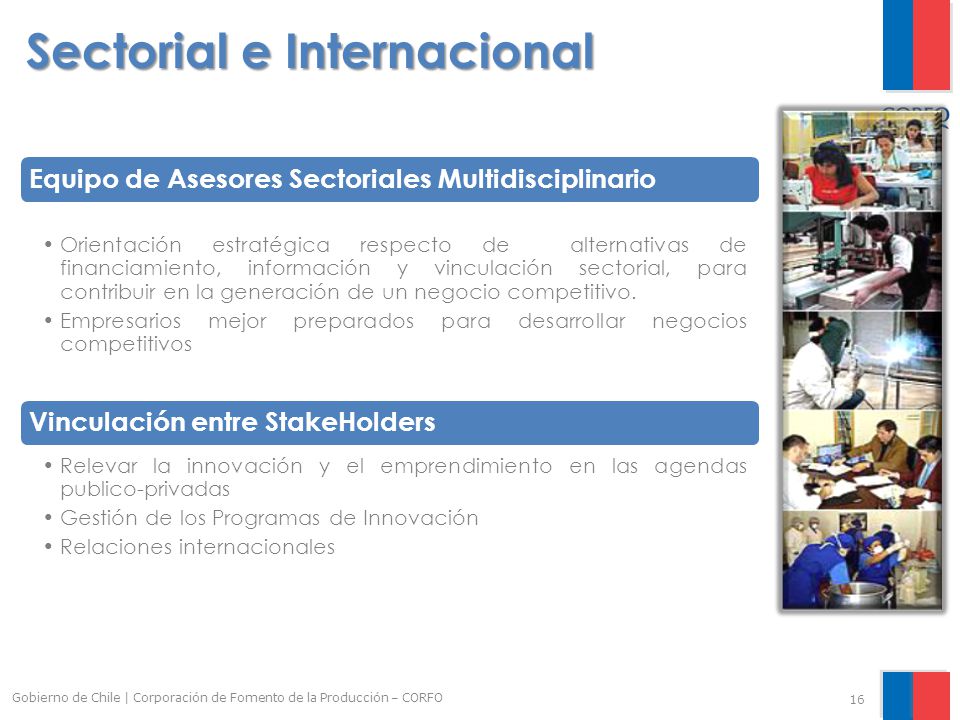 Sectorial e Internacional

CORFO

Equipo de Asesores Sectoriales Multidisciplinario

• Orientación estratégica respecto de alternativas de financiamiento, información y vinculación sectorial, para contribuir en la generación de un negocio competitivo.
• Empresarios mejor preparados para desarrollar negocios competitivos

Vinculación entre StakeHolders

• Relevar la innovación y el emprendimiento en las agendas publico-privadas
• Gestión de los Programas de Innovación
• Relaciones internacionales

Gobierno de Chile | Corporación de Fomento de la Producción – CORFO

16